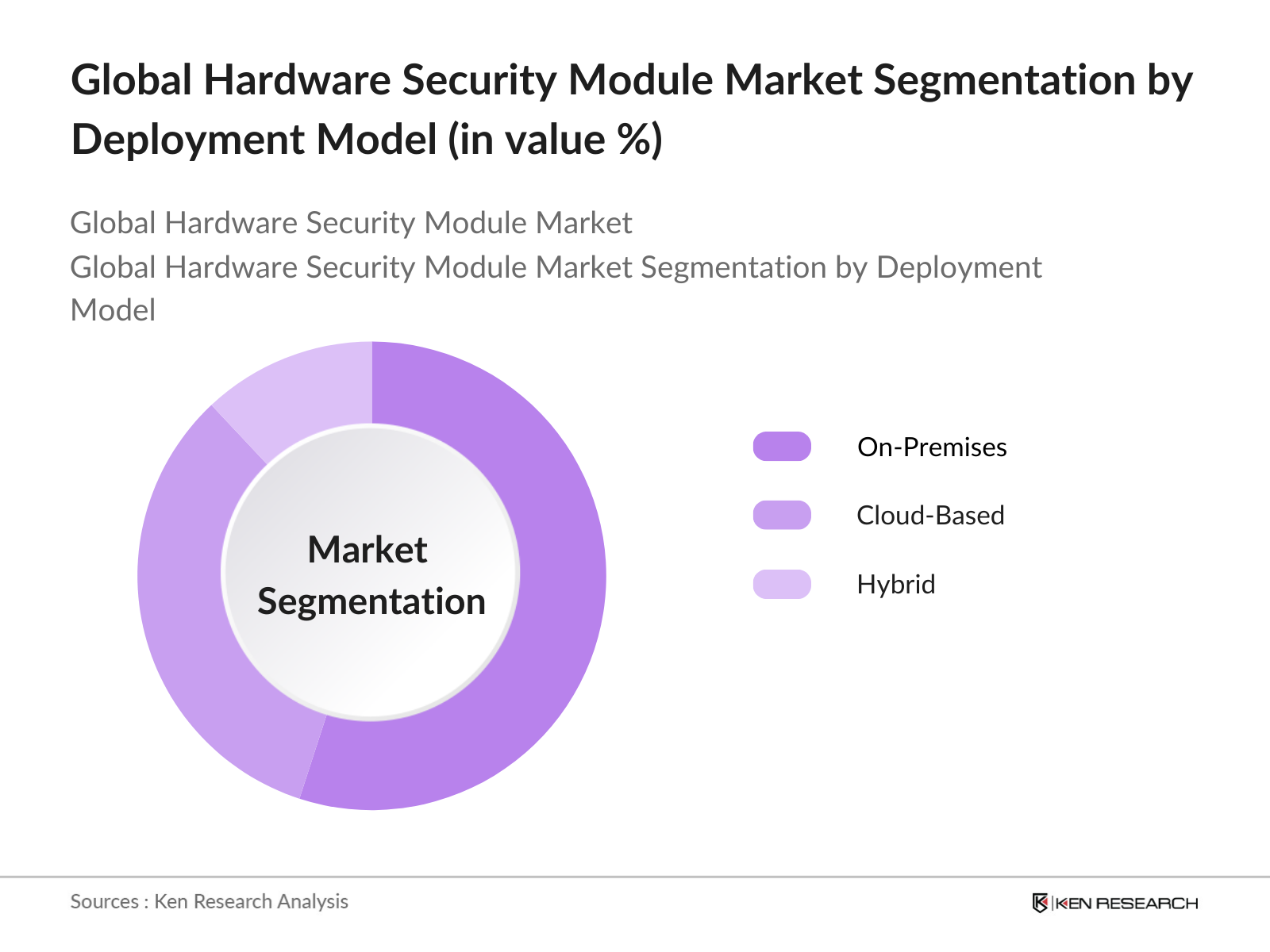 Global Hardware Security Module Market Segmentation by Deployment Model (in value %)

Global Hardware Security Module Market
Global Hardware Security Module Market Segmentation by Deployment Model

Market Segmentation

On-Premises
Cloud-Based
Hybrid

Sources : Ken Research Analysis

KEN RESEARCH